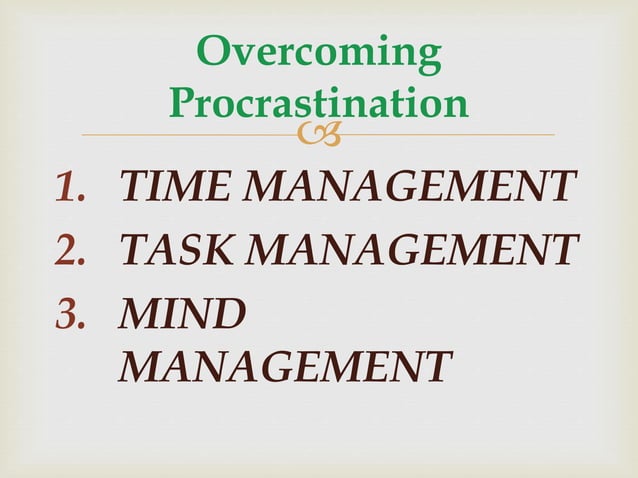 Overcoming Procrastination

1. TIME MANAGEMENT
2. TASK MANAGEMENT
3. MIND MANAGEMENT